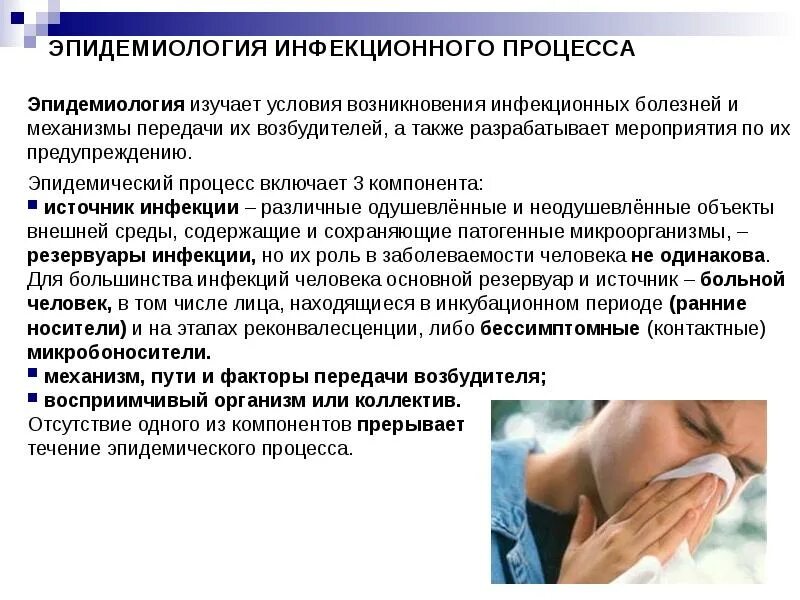 ЭПИДЕМИОЛОГИЯ ИНФЕКЦИОННОГО ПРОЦЕССА

Эпидемиология изучает условия возникновения инфекционных болезней и механизмы передачи их возбудителей, а также разрабатывает мероприятия по их предупреждению.

Эпидемический процесс включает 3 компонента:
▪ источник инфекции – различные одушевлённые и неодушевлённые объекты внешней среды, содержащие и сохраняющие патогенные микроорганизмы, – резервуары инфекции, но их роль в заболеваемости человека не одинакова. Для большинства инфекций человека основной резервуар и источник – больной человек, в том числе лица, находящиеся в инкубационном периоде (ранние носители) и на этапах реконвалесценции, либо бессимптомные (контактные) микробоносители.
▪ механизм, пути и факторы передачи возбудителя;
▪ восприимчивый организм или коллектив.
Отсутствие одного из компонентов прерывает течение эпидемического процесса.